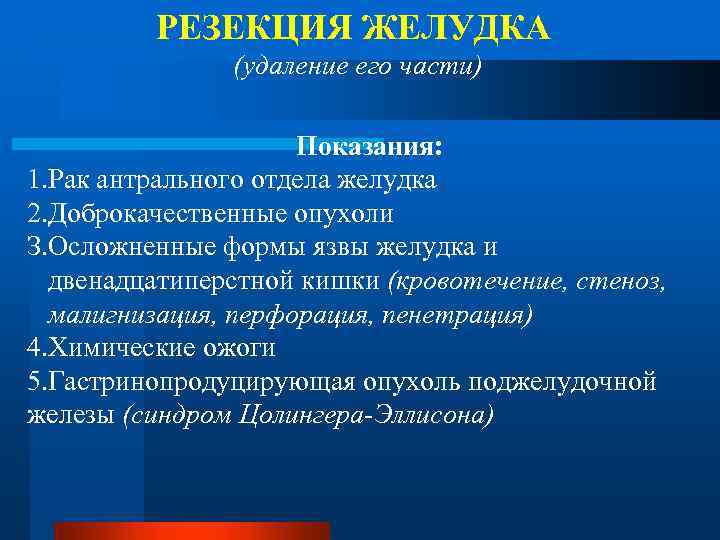 РЕЗЕКЦИЯ ЖЕЛУДКА
(удаление его части)

Показания:
1.Рак антрального отдела желудка
2.Доброкачественные опухоли
3.Осложненные формы язвы желудка и двенадцатиперстной кишки (кровотечение, стеноз, малигнизация, перфорация, пенетрация)
4.Химические ожоги
5.Гастринопродуцирующая опухоль поджелудочной железы (синдром Цолингера-Эллисона)